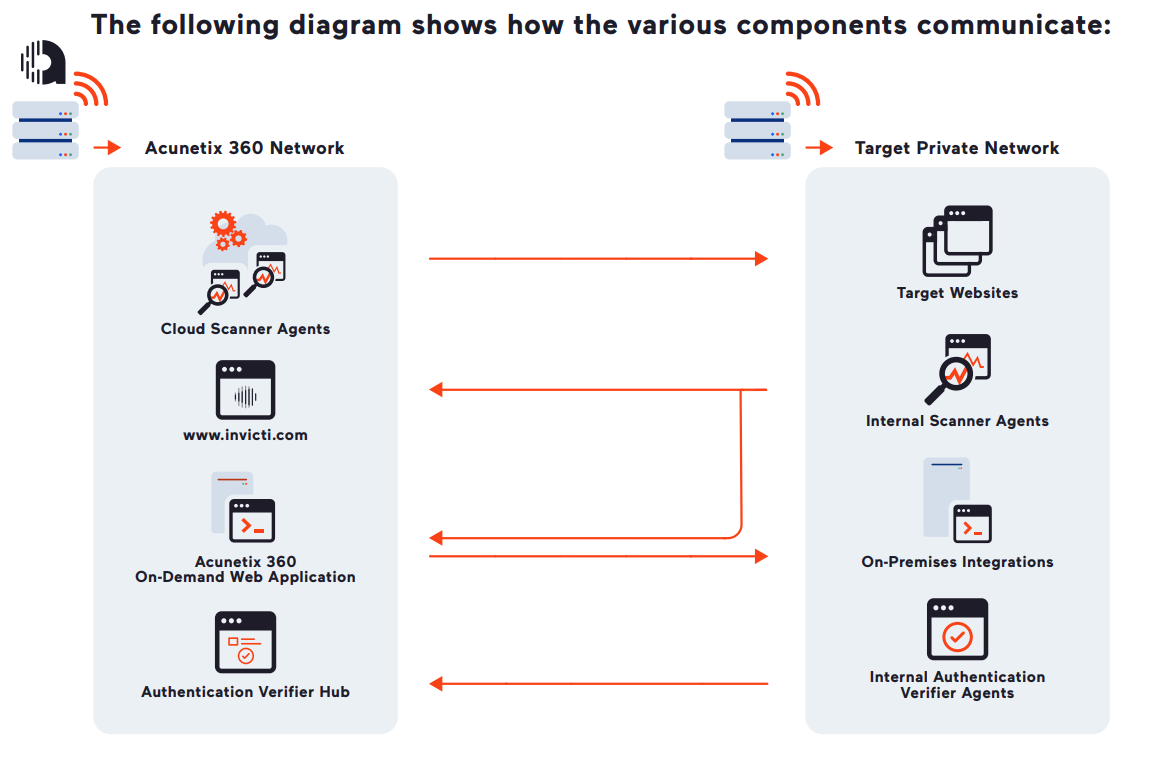 The following diagram shows how the various components communicate:

Acunetix 360 Network

Cloud Scanner Agents

www.invicti.com

Acunetix 360
On-Demand Web Application

Authentication Verifier Hub

Target Private Network

Target Websites

Internal Scanner Agents

On-Premises Integrations

Internal Authentication
Verifier Agents